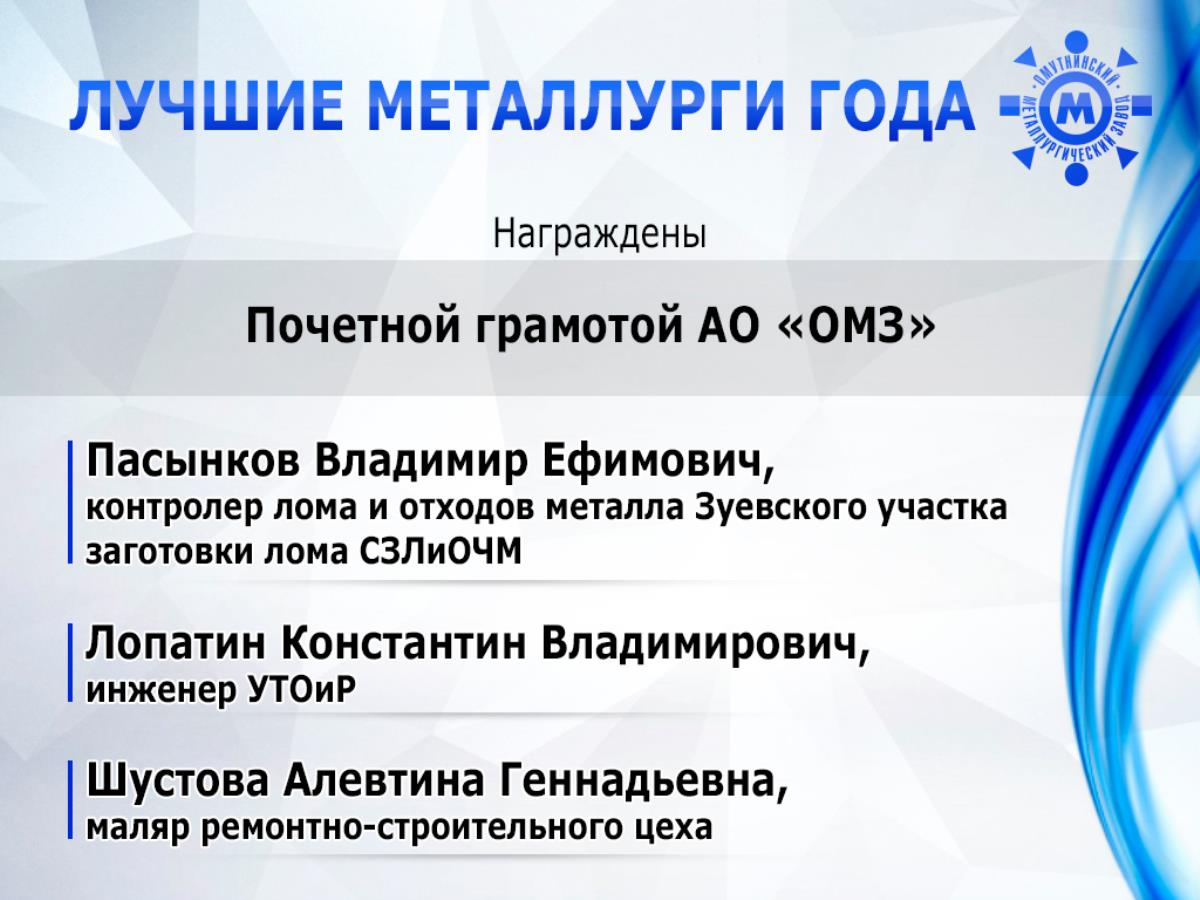 ЛУЧШИЕ МЕТАЛЛУРГИ ГОДА

ОМУТНИНСКИЙ МЕТАЛЛУРГИЧЕСКИЙ ЗАВОД
М

Награждены

Почетной грамотой АО «ОМЗ»

Пасынков Владимир Ефимович,
контролер лома и отходов металла Зуевского участка заготовки лома СЗЛиОЧМ

Лопатин Константин Владимирович,
инженер УТОиР

Шустова Алевтина Геннадьевна,
маляр ремонтно-строительного цеха